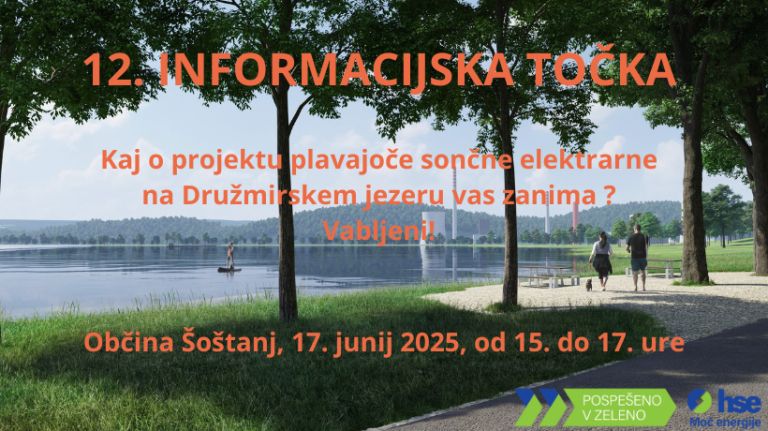 12. INFORMACIJSKA TOČKA

Kaj o projektu plavajoče sončne elektrarne na Družmirskem jezeru vas zanima ? Vabljeni!

Občina Šoštanj, 17. junij 2025, od 15. do 17. ure

POSPEŠENO V ZELENO

hse
Moč energije